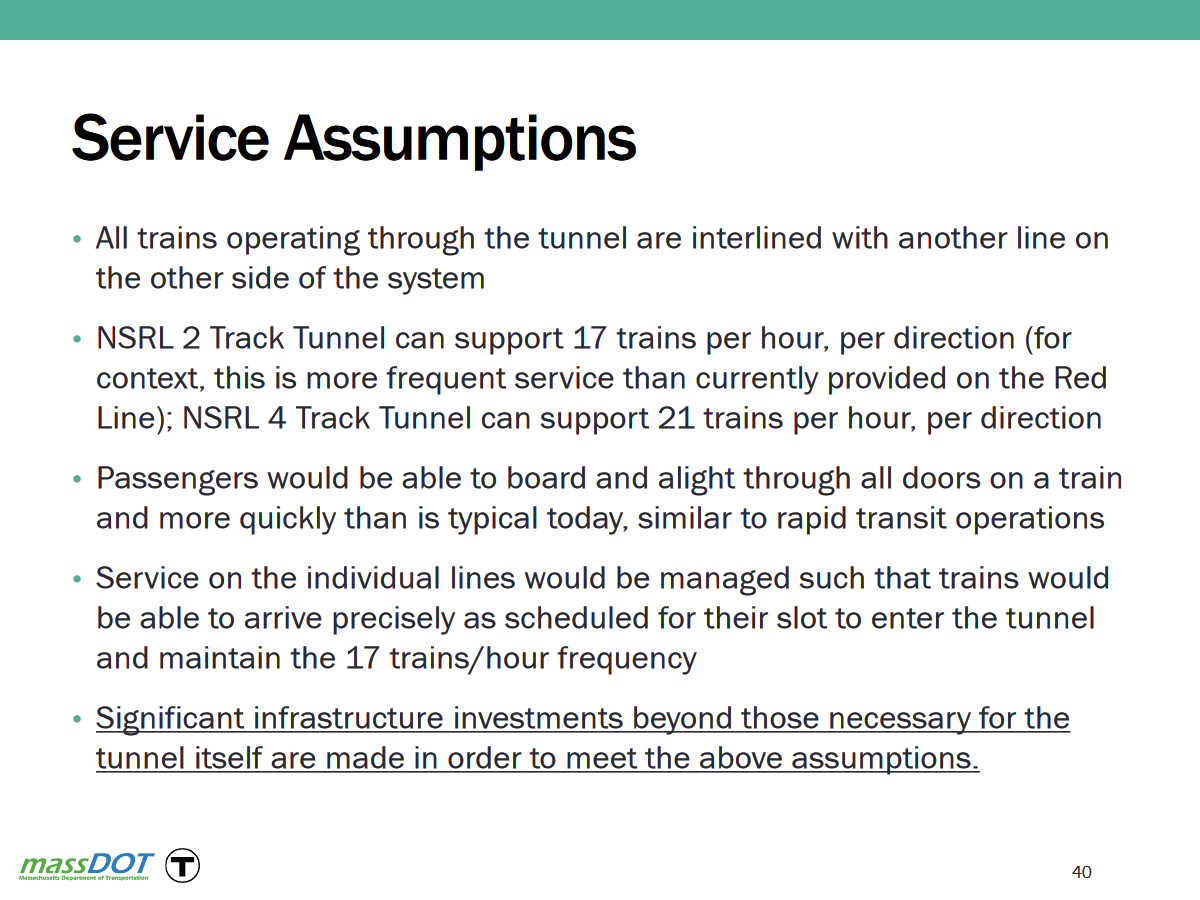 Service Assumptions

• All trains operating through the tunnel are interlined with another line on the other side of the system

• NSRL 2 Track Tunnel can support 17 trains per hour, per direction (for context, this is more frequent service than currently provided on the Red Line); NSRL 4 Track Tunnel can support 21 trains per hour, per direction

• Passengers would be able to board and alight through all doors on a train and more quickly than is typical today, similar to rapid transit operations

• Service on the individual lines would be managed such that trains would be able to arrive precisely as scheduled for their slot to enter the tunnel and maintain the 17 trains/hour frequency

• Significant infrastructure investments beyond those necessary for the tunnel itself are made in order to meet the above assumptions.

massDOT
Massachusetts Department of Transportation

T

40